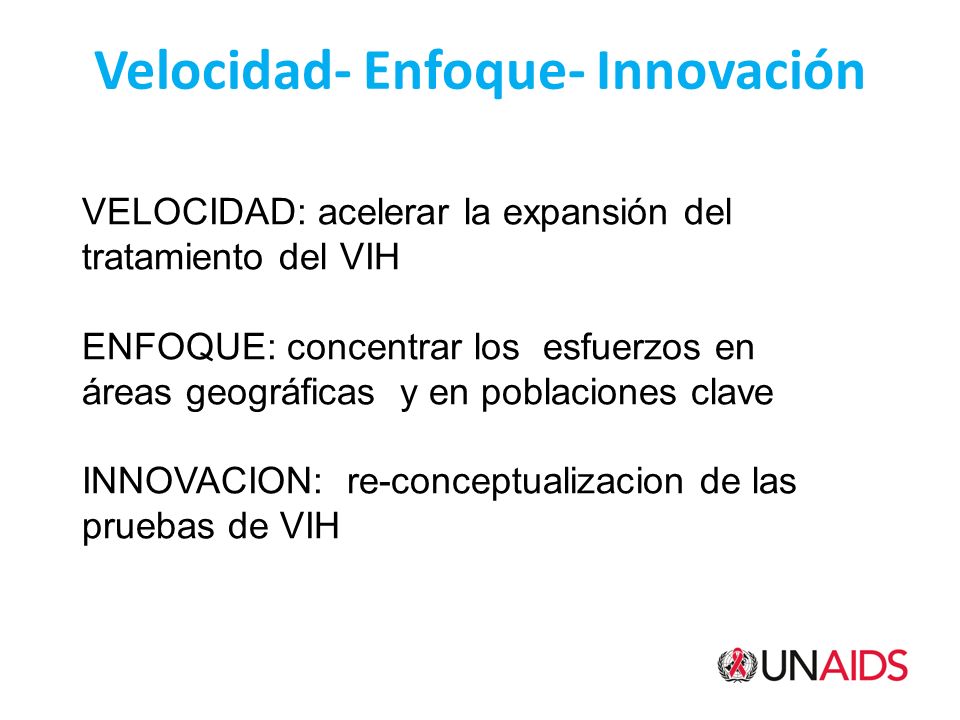 Velocidad- Enfoque- Innovación

VELOCIDAD: acelerar la expansión del tratamiento del VIH

ENFOQUE: concentrar los esfuerzos en áreas geográficas y en poblaciones clave

INNOVACION: re-conceptualizacion de las pruebas de VIH

UNAIDS